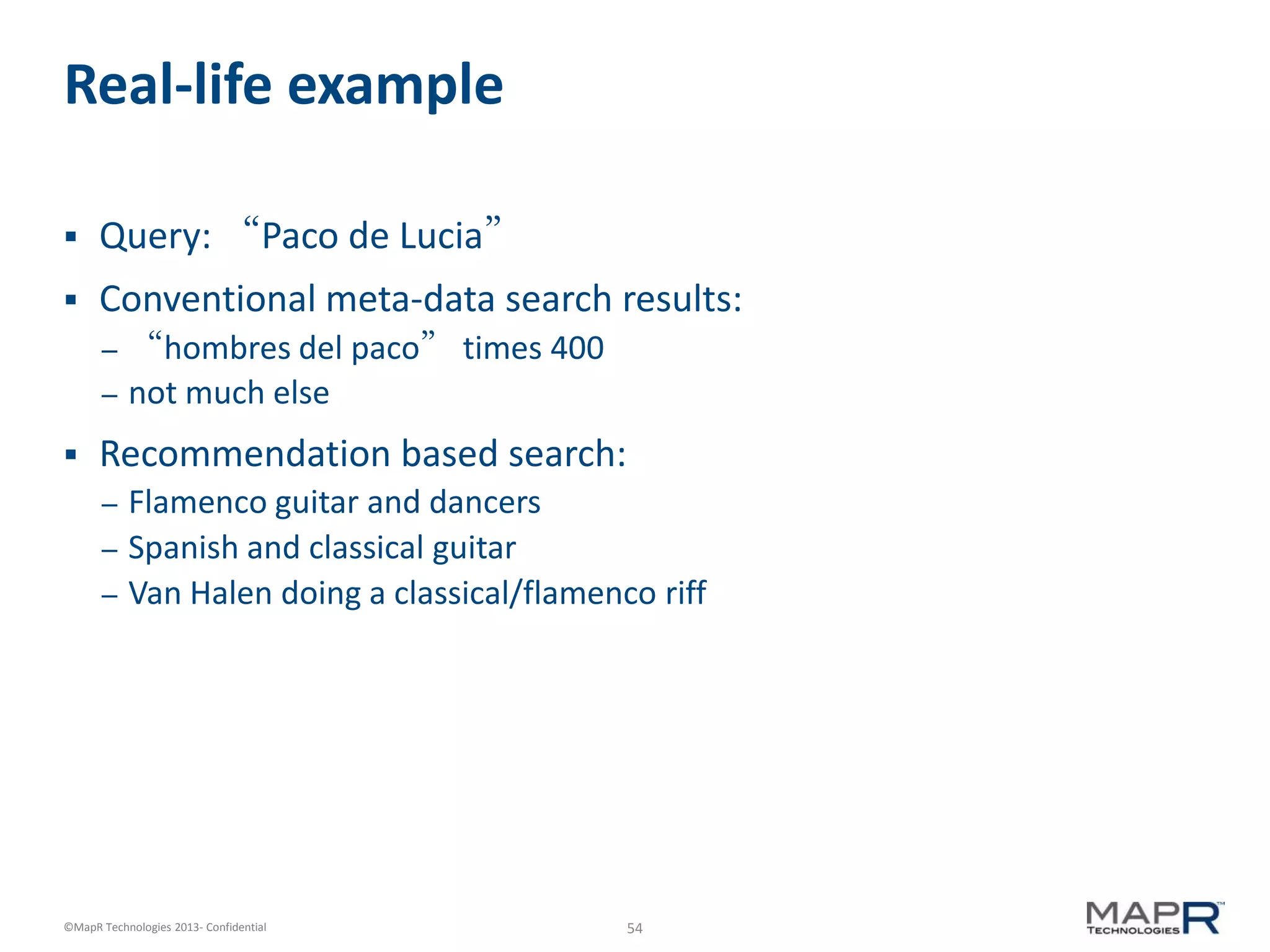 Real-life example

▪ Query: “Paco de Lucia”

▪ Conventional meta-data search results:
– “hombres del paco” times 400
– not much else

▪ Recommendation based search:
– Flamenco guitar and dancers
– Spanish and classical guitar
– Van Halen doing a classical/flamenco riff

©MapR Technologies 2013- Confidential

54

MAPR™ TECHNOLOGIES